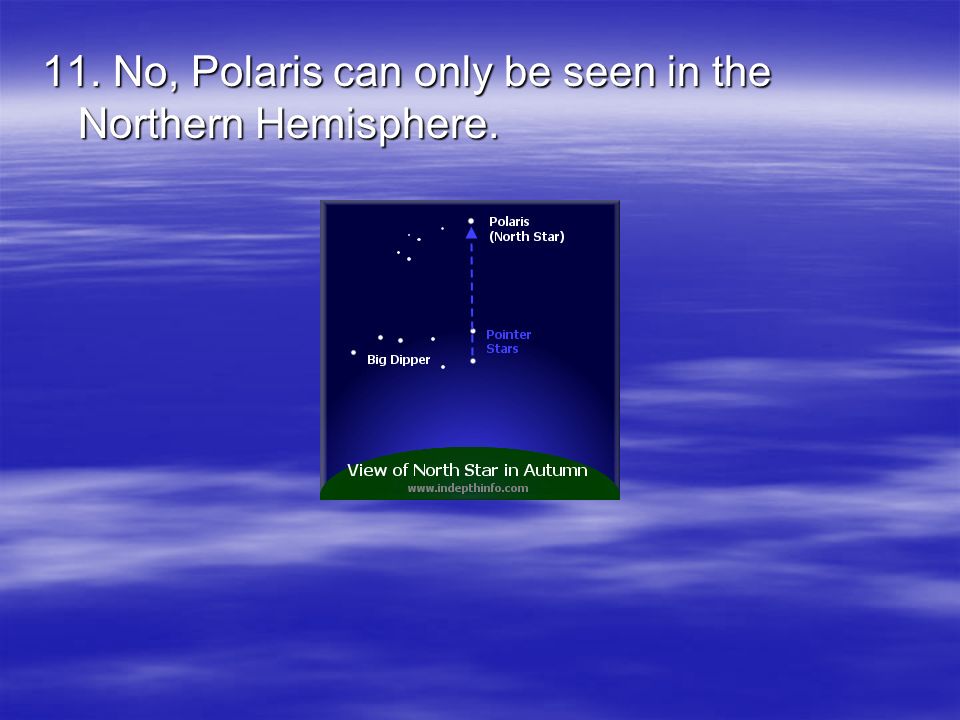 11. No, Polaris can only be seen in the Northern Hemisphere.

Polaris
(North Star)

Pointer
Stars

Big Dipper

View of North Star in Autumn
www.indepthinfo.com